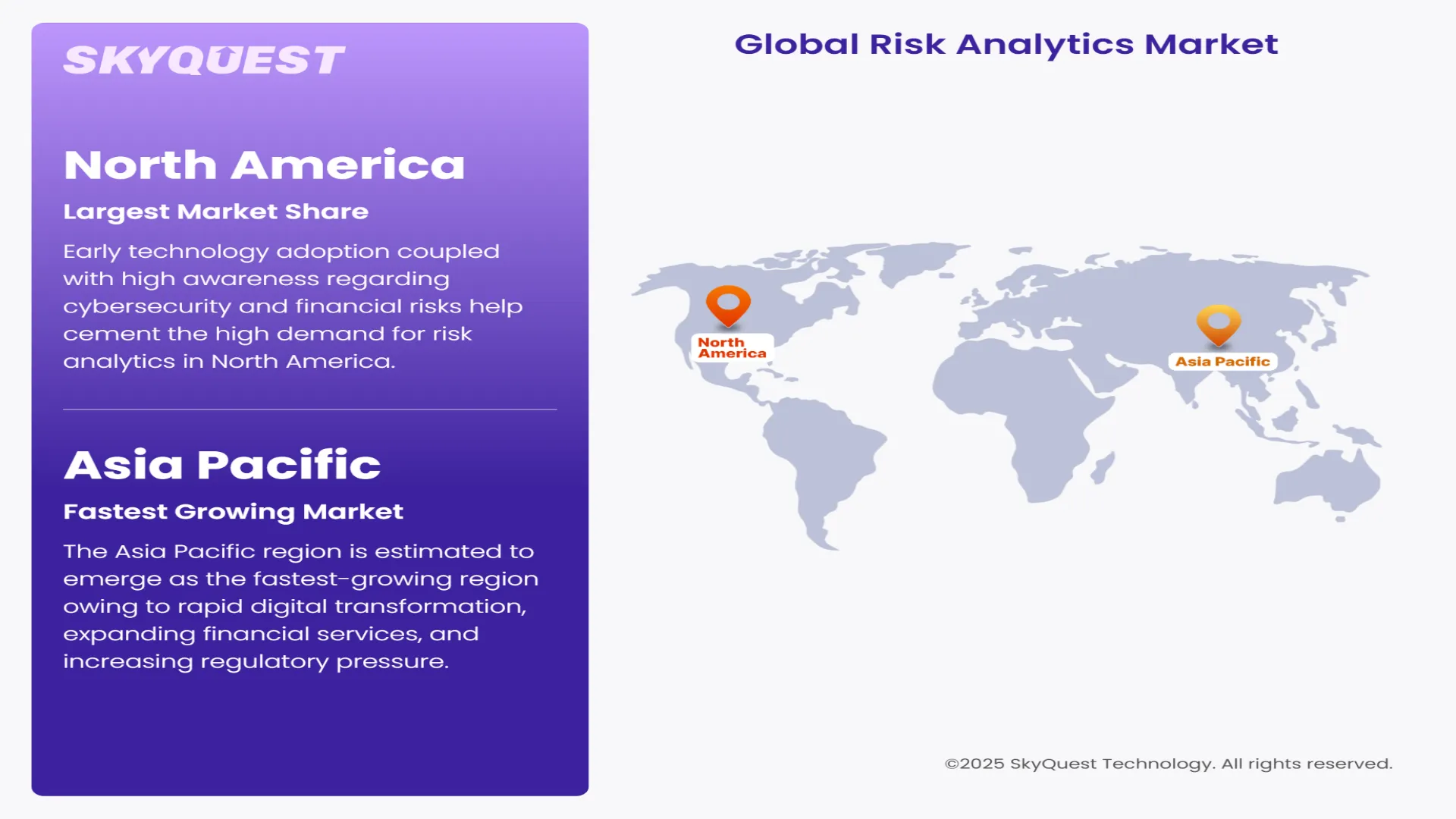 SKYQUEST

North America

Largest Market Share

Early technology adoption coupled with high awareness regarding cybersecurity and financial risks help cement the high demand for risk analytics in North America.

Asia Pacific

Fastest Growing Market

The Asia Pacific region is estimated to emerge as the fastest-growing region owing to rapid digital transformation, expanding financial services, and increasing regulatory pressure.

Global Risk Analytics Market

North America

Asia Pacific

©2025 SkyQuest Technology. All rights reserved.